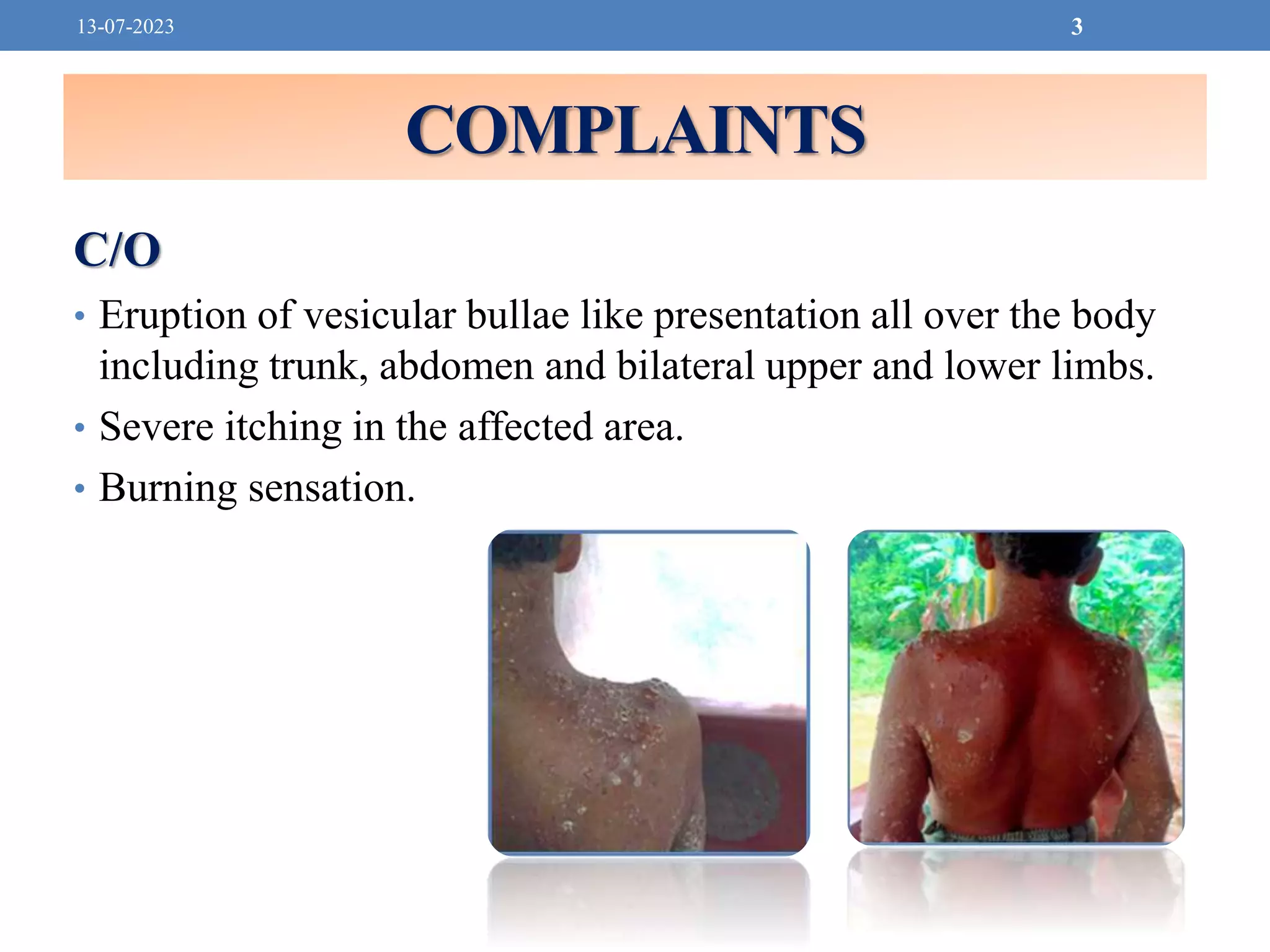 13-07-2023

3

COMPLAINTS

C/O

• Eruption of vesicular bullae like presentation all over the body including trunk, abdomen and bilateral upper and lower limbs.

• Severe itching in the affected area.

• Burning sensation.